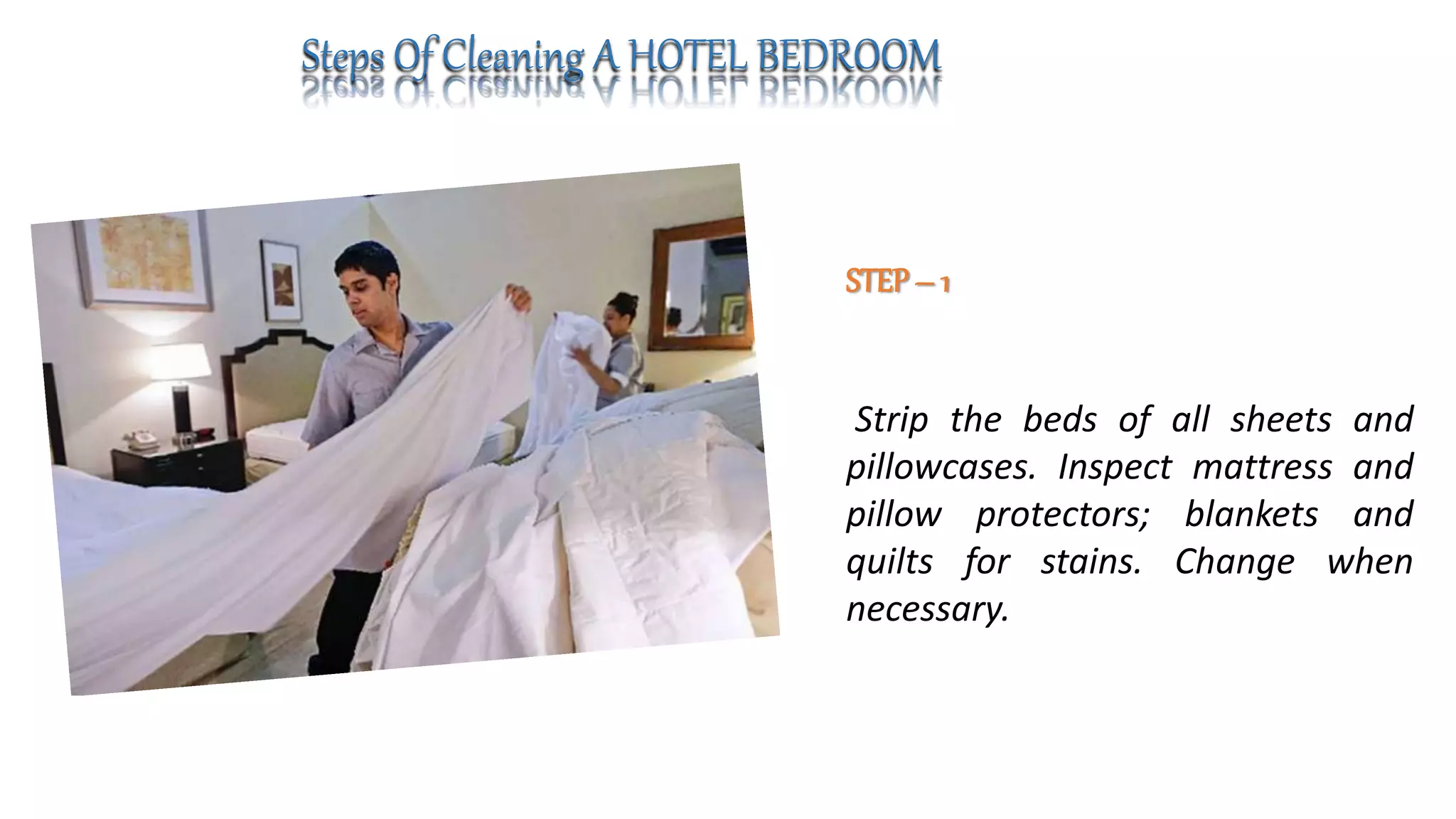 Steps Of Cleaning A HOTEL BEDROOM

STEP – 1

Strip the beds of all sheets and pillowcases. Inspect mattress and pillow protectors; blankets and quilts for stains. Change when necessary.